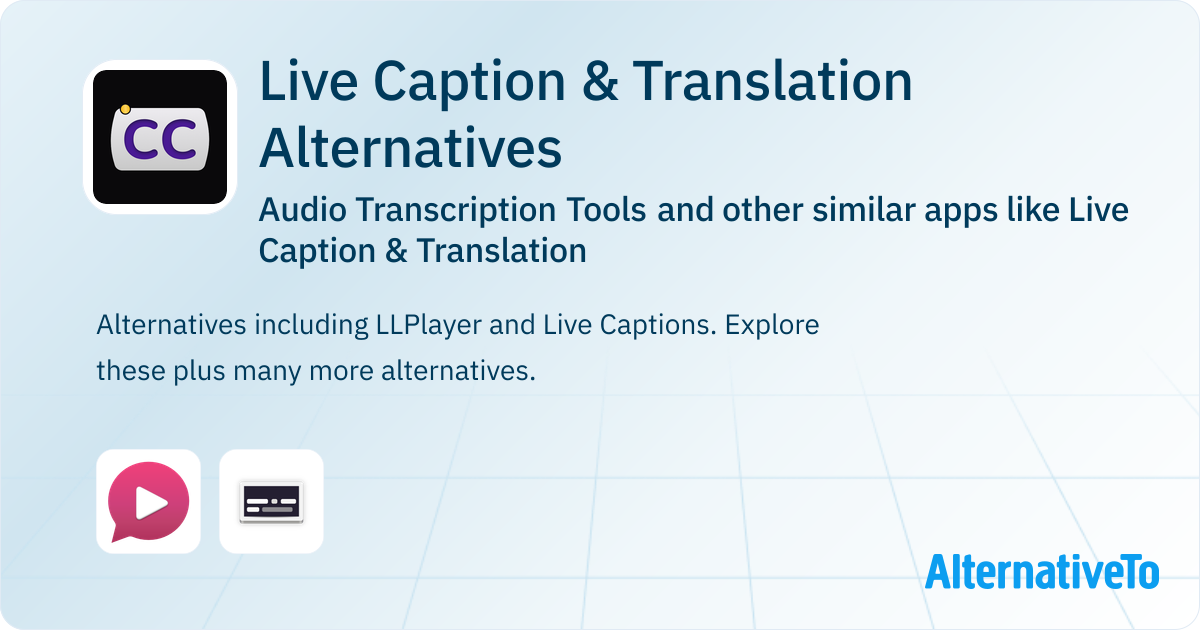 CC

Live Caption & Translation Alternatives

Audio Transcription Tools and other similar apps like Live Caption & Translation

Alternatives including LLPlayer and Live Captions. Explore these plus many more alternatives.

AlternativeTo